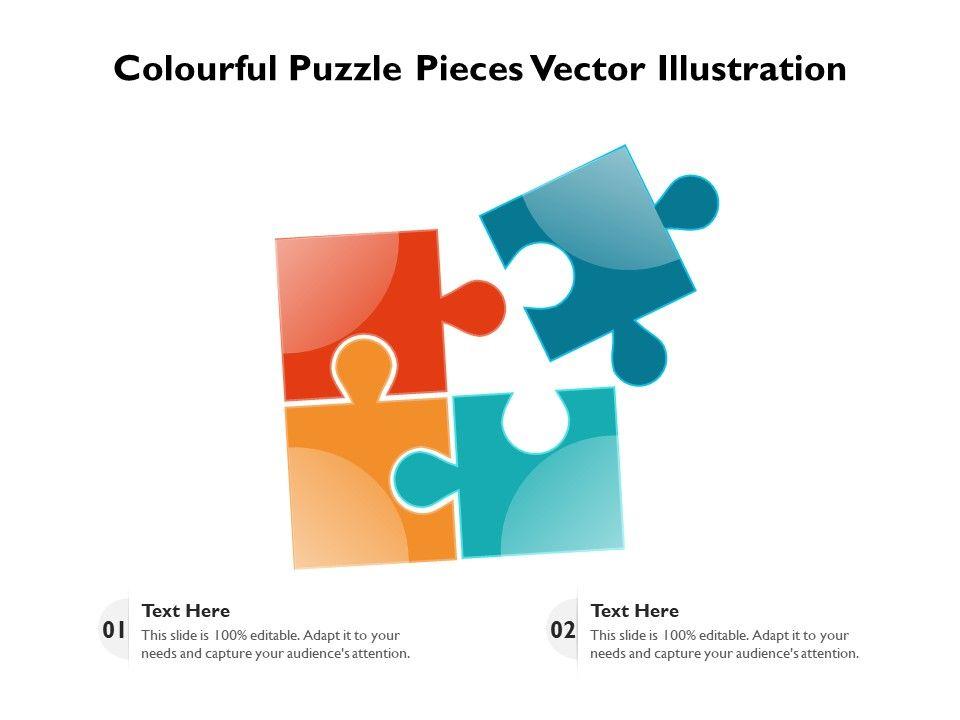 Colourful Puzzle Pieces Vector Illustration

01

Text Here

This slide is 100% editable. Adapt it to your needs and capture your audience's attention.

02

Text Here

This slide is 100% editable. Adapt it to your needs and capture your audience's attention.